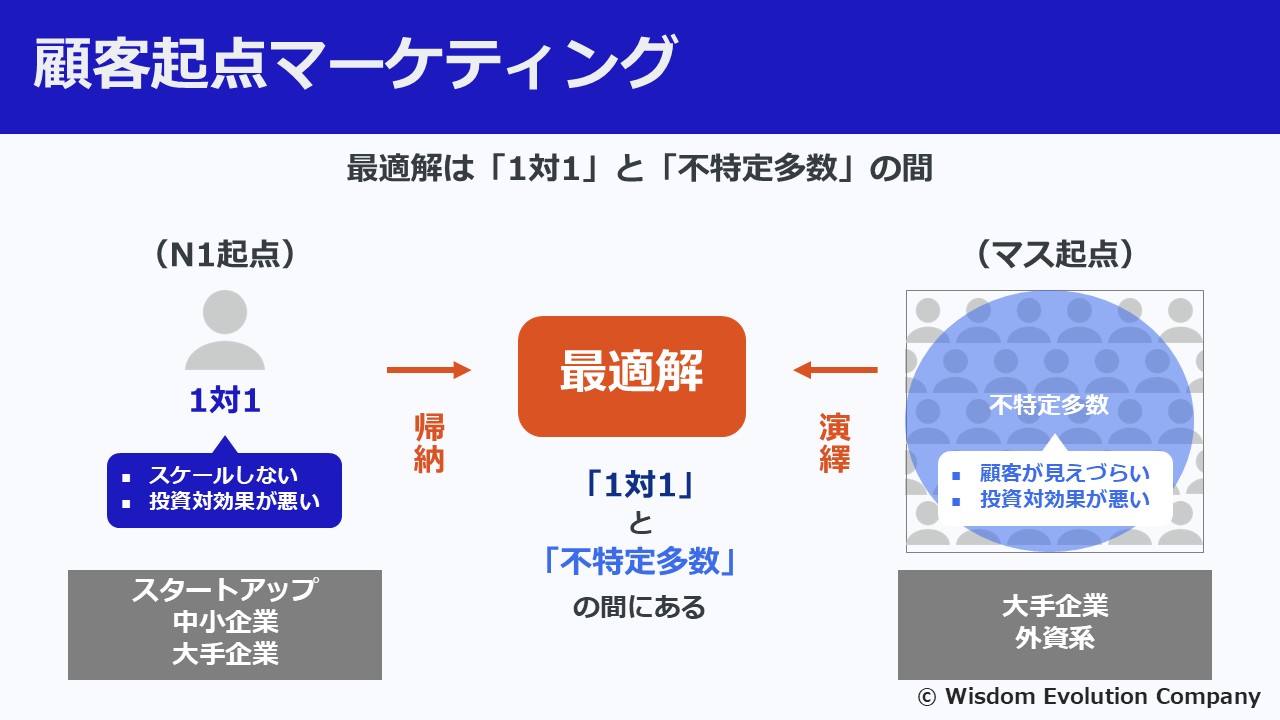 顧客起点マーケティング

最適解は「1対1」と「不特定多数」の間

（N1起点）

1対1

▪ スケールしない
▪ 投資対効果が悪い

スタートアップ
中小企業
大手企業

帰納

最適解

「1対1」
と
「不特定多数」
の間にある

演繹

（マス起点）

不特定多数

▪ 顧客が見えづらい
▪ 投資対効果が悪い

大手企業
外資系

© Wisdom Evolution Company